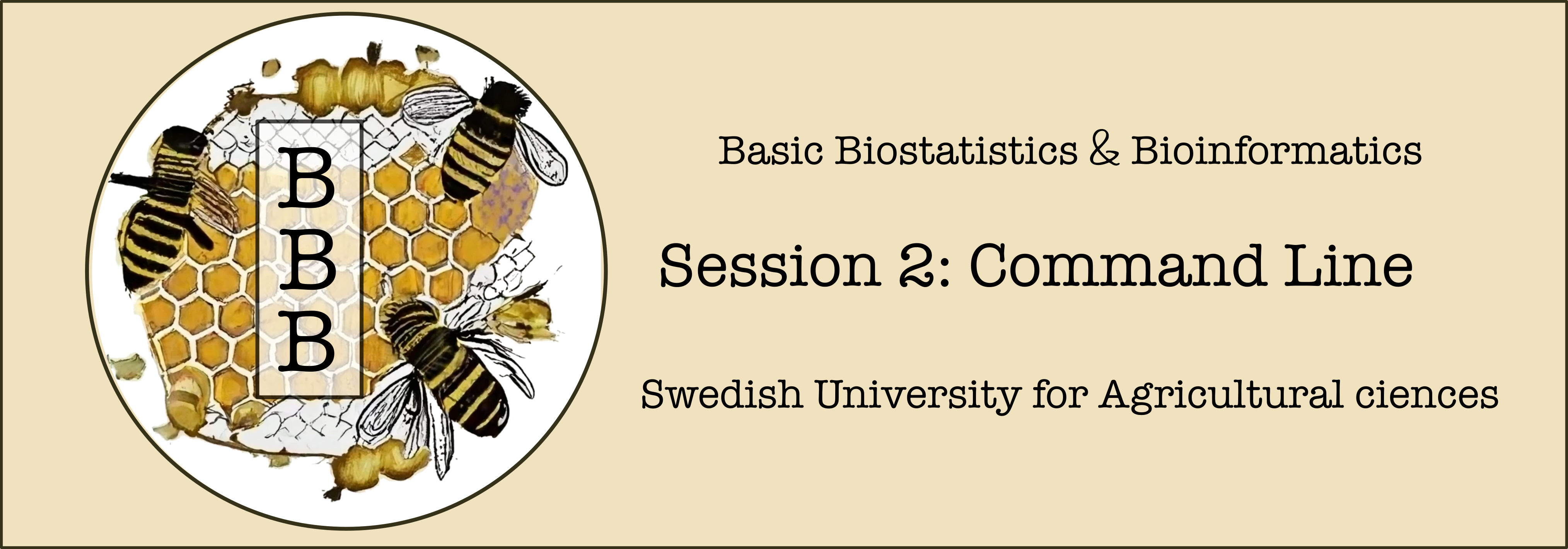 B
B
B

Basic Biostatistics & Bioinformatics

Session 2: Command Line

Swedish University for Agricultural ciences